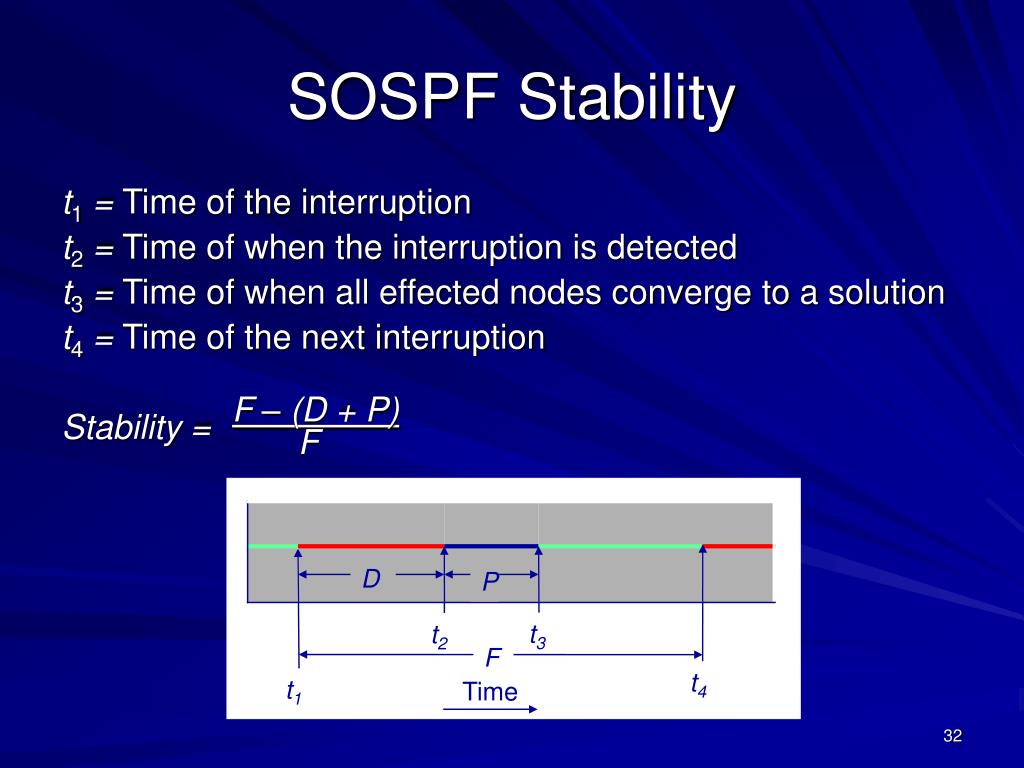 SOSPF Stability

$t_1$ = Time of the interruption
$t_2$ = Time of when the interruption is detected
$t_3$ = Time of when all effected nodes converge to a solution
$t_4$ = Time of the next interruption

Stability = $\frac{F - (D + P)}{F}$

D
P
$t_2$
$t_3$
F
$t_1$
Time
$t_4$

32